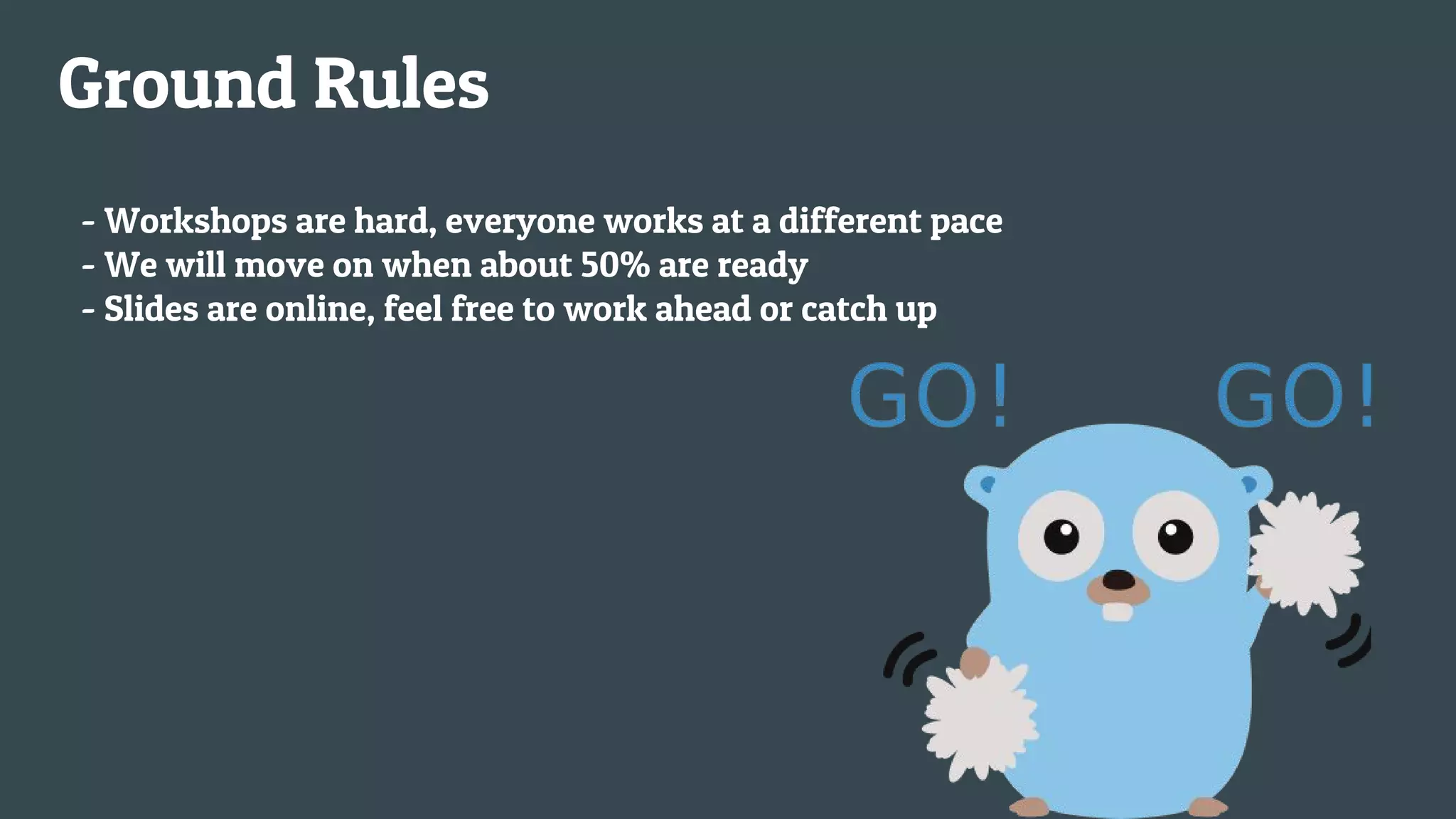 Ground Rules

- Workshops are hard, everyone works at a different pace
- We will move on when about 50% are ready
- Slides are online, feel free to work ahead or catch up

GO! GO!